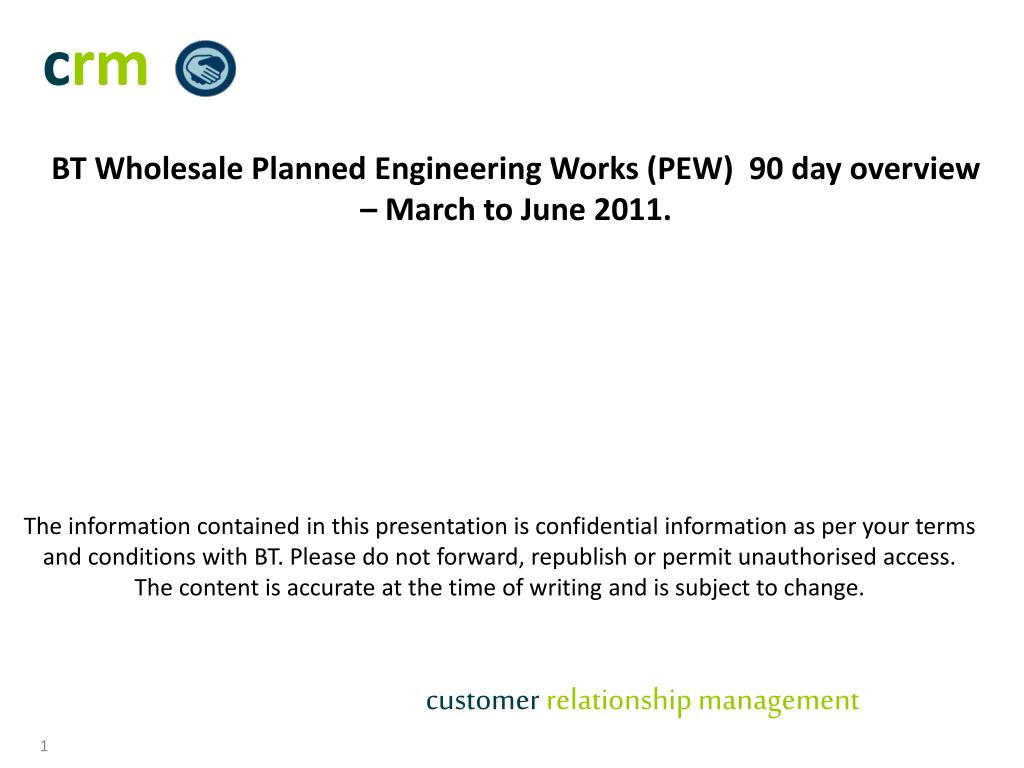 crm

BT Wholesale Planned Engineering Works (PEW) 90 day overview – March to June 2011.

The information contained in this presentation is confidential information as per your terms and conditions with BT. Please do not forward, republish or permit unauthorised access. The content is accurate at the time of writing and is subject to change.

customer relationship management

1